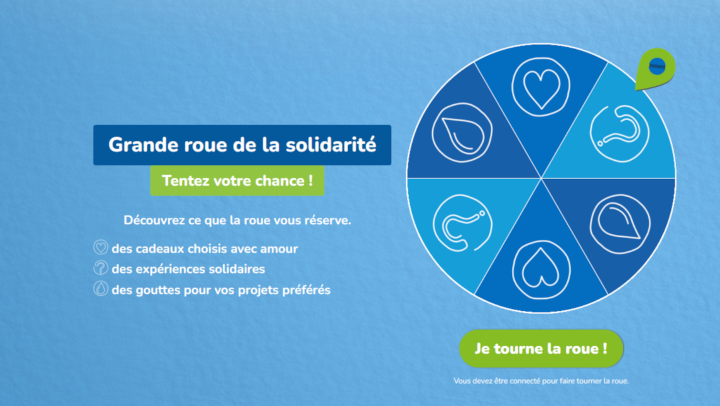 Grande roue de la solidarité

Tentez votre chance !

Découvrez ce que la roue vous réserve.

des cadeaux choisis avec amour
des expériences solidaires
des gouttes pour vos projets préférés

Je tourne la roue !

Vous devez être connecté pour faire tourner la roue.